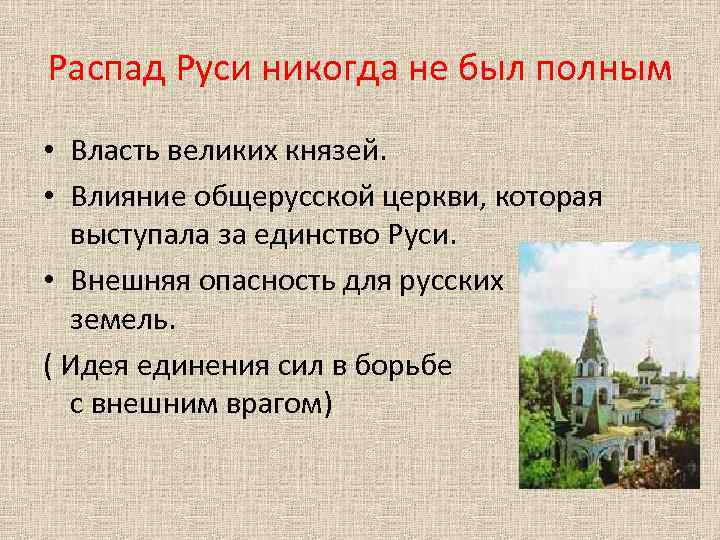 Распад Руси никогда не был полным

• Власть великих князей.
• Влияние общерусской церкви, которая выступала за единство Руси.
• Внешняя опасность для русских земель.
( Идея единения сил в борьбе с внешним врагом)